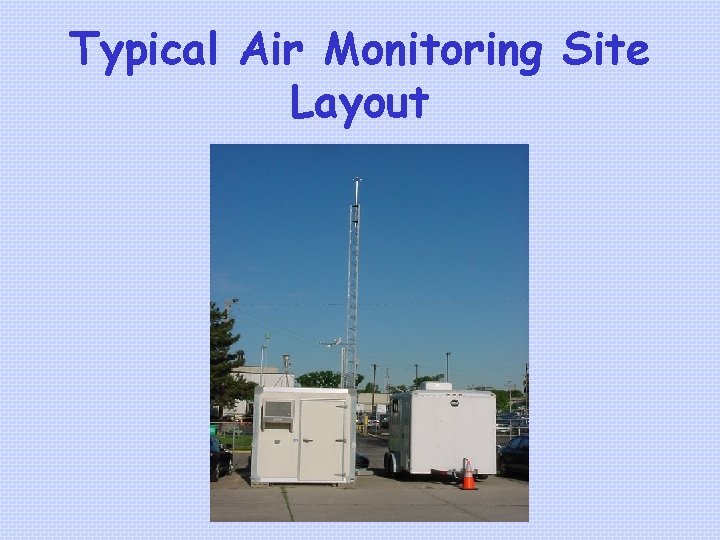 Typical Air Monitoring Site Layout